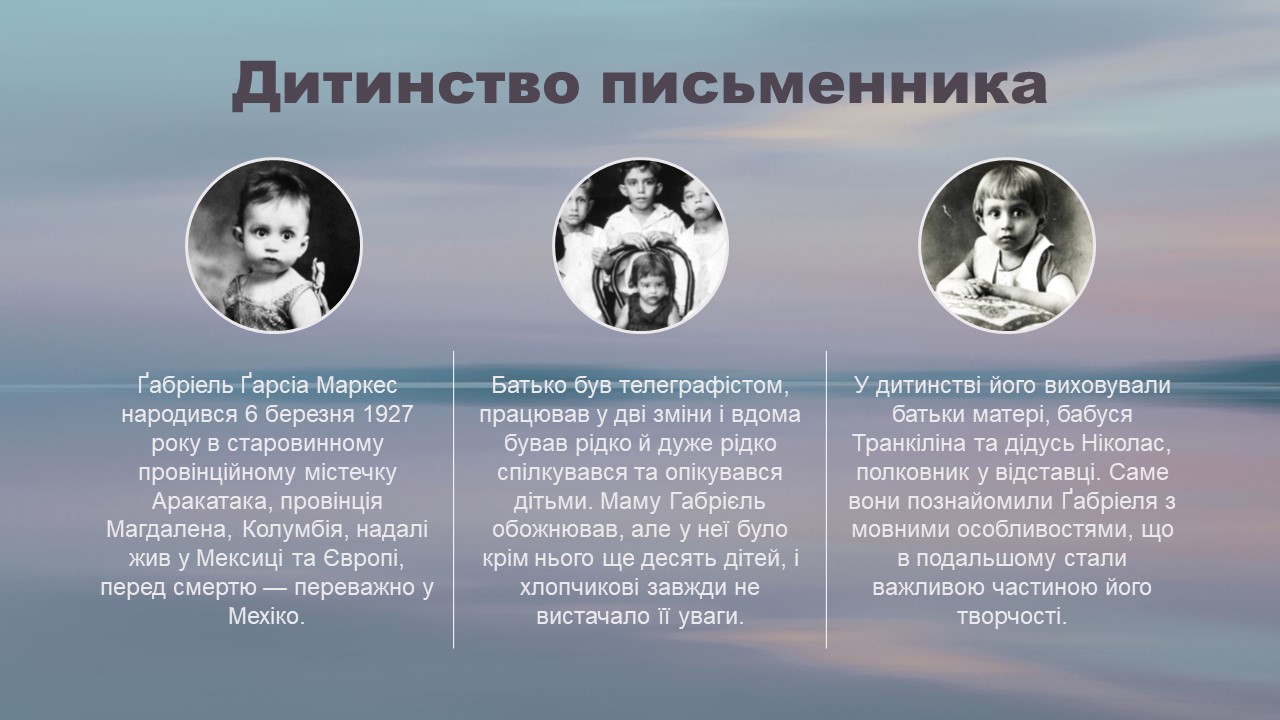 Дитинство письменника

Ґабріель Ґарсіа Маркес народився 6 березня 1927 року в старовинному провінційному містечку Аракатака, провінція Магдалена, Колумбія, надалі жив у Мексиці та Європі, перед смертю — переважно у Мехіко.

Батько був телеграфістом, працював у дві зміни і вдома бував рідко й дуже рідко спілкувався та опікувався дітьми. Маму Габрієль обожнював, але у неї було крім нього ще десять дітей, і хлопчикові завжди не вистачало її уваги.

У дитинстві його виховували батьки матері, бабуся Транкіліна та дідусь Ніколас, полковник у відставці. Саме вони познайомили Ґабріеля з мовними особливостями, що в подальшому стали важливою частиною його творчості.